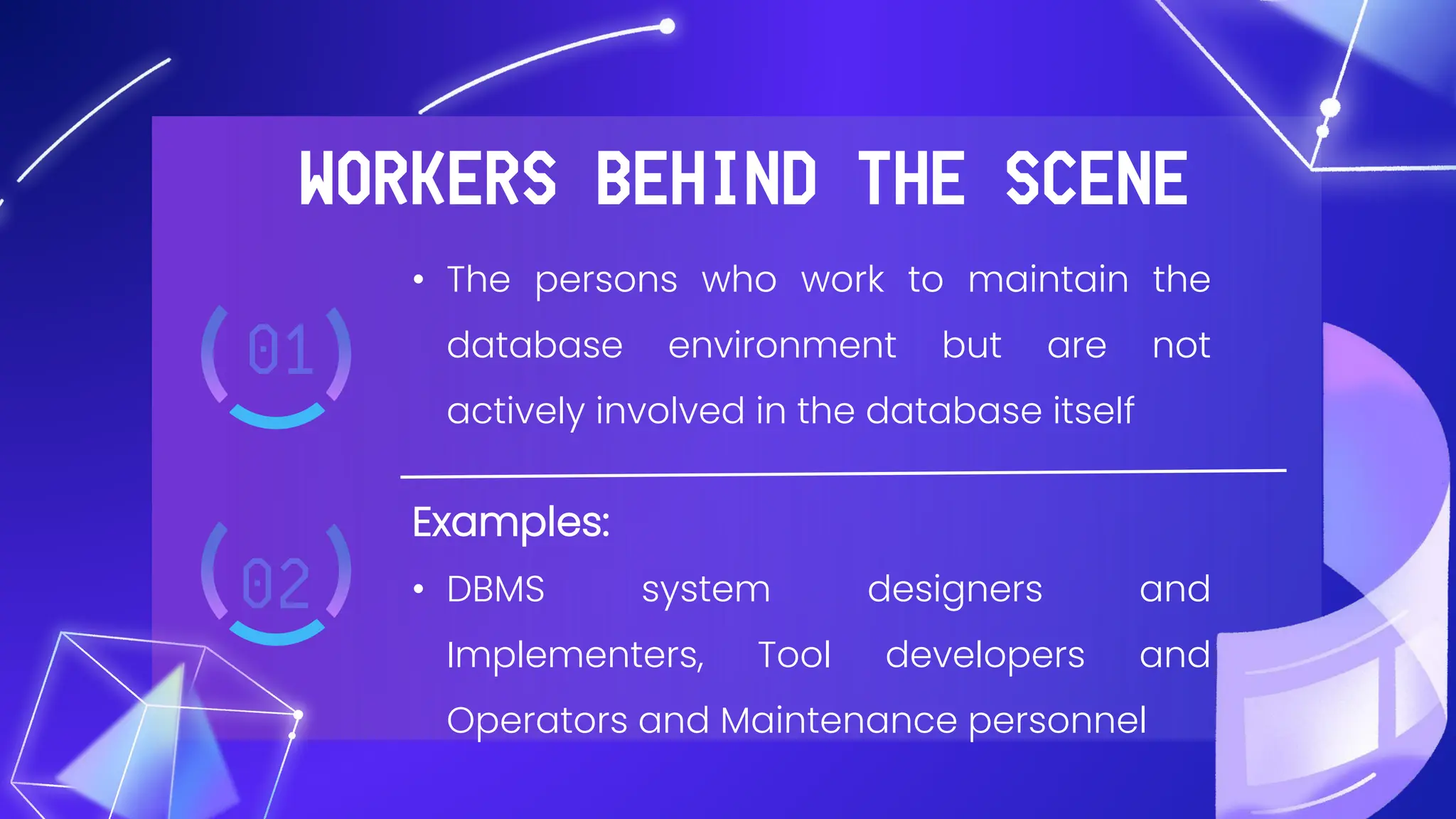 WORKERS BEHIND THE SCENE

01

• The persons who work to maintain the database environment but are not actively involved in the database itself

02

Examples:

• DBMS system designers and Implementers, Tool developers and Operators and Maintenance personnel